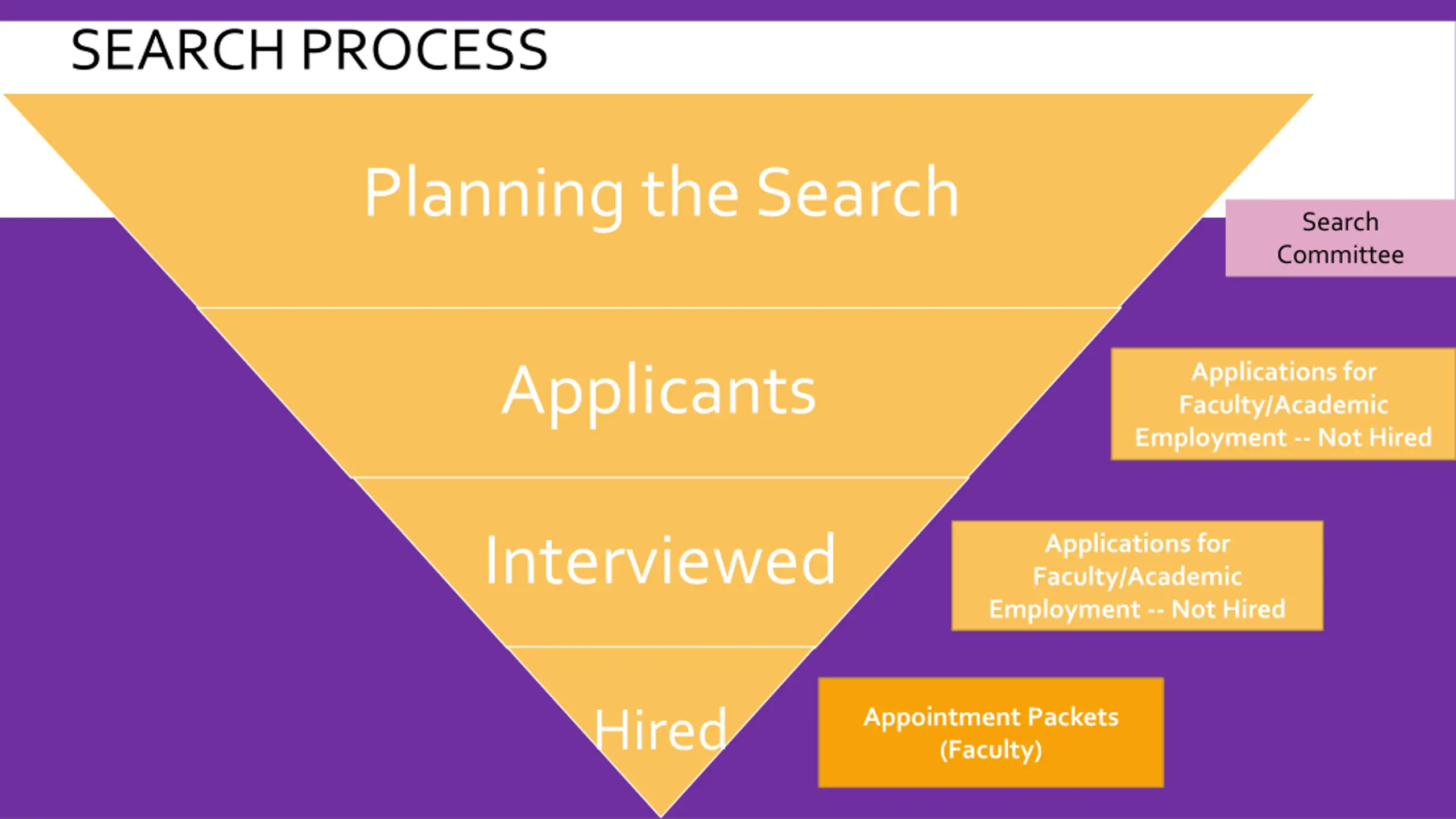 SEARCH PROCESS

Planning the Search

Search Committee

Applicants

Applications for Faculty/Academic Employment -- Not Hired

Interviewed

Applications for Faculty/Academic Employment -- Not Hired

Hired

Appointment Packets (Faculty)